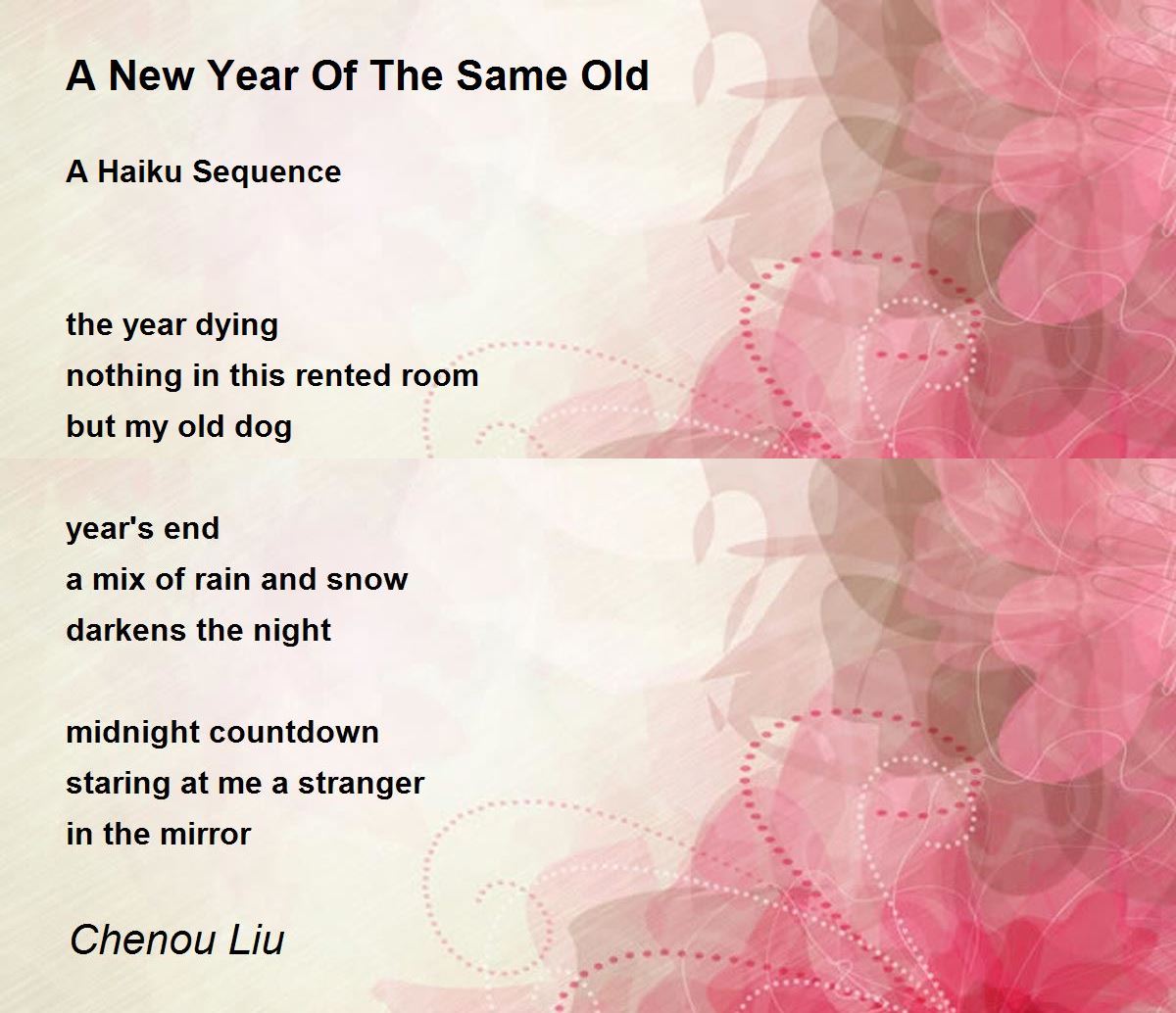 A New Year Of The Same Old

A Haiku Sequence

the year dying
nothing in this rented room
but my old dog

year's end
a mix of rain and snow
darkens the night

midnight countdown
staring at me a stranger
in the mirror

Chenou Liu